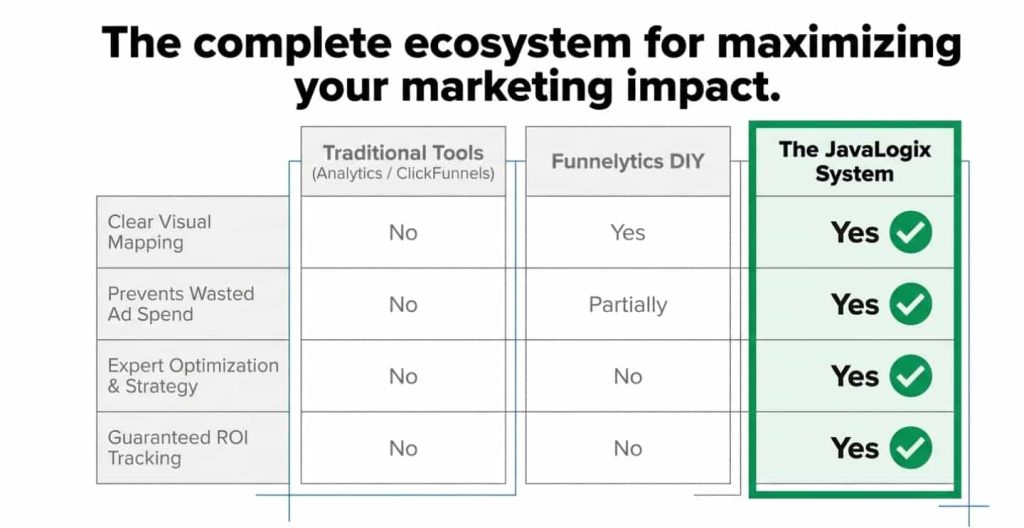 The complete ecosystem for maximizing your marketing impact.

| | Traditional Tools (Analytics / ClickFunnels) | Funnelytics DIY | The JavaLogix System |
|---|---|---|---|
| Clear Visual Mapping | No | Yes | Yes |
| Prevents Wasted Ad Spend | No | Partially | Yes |
| Expert Optimization & Strategy | No | No | Yes |
| Guaranteed ROI Tracking | No | No | Yes |